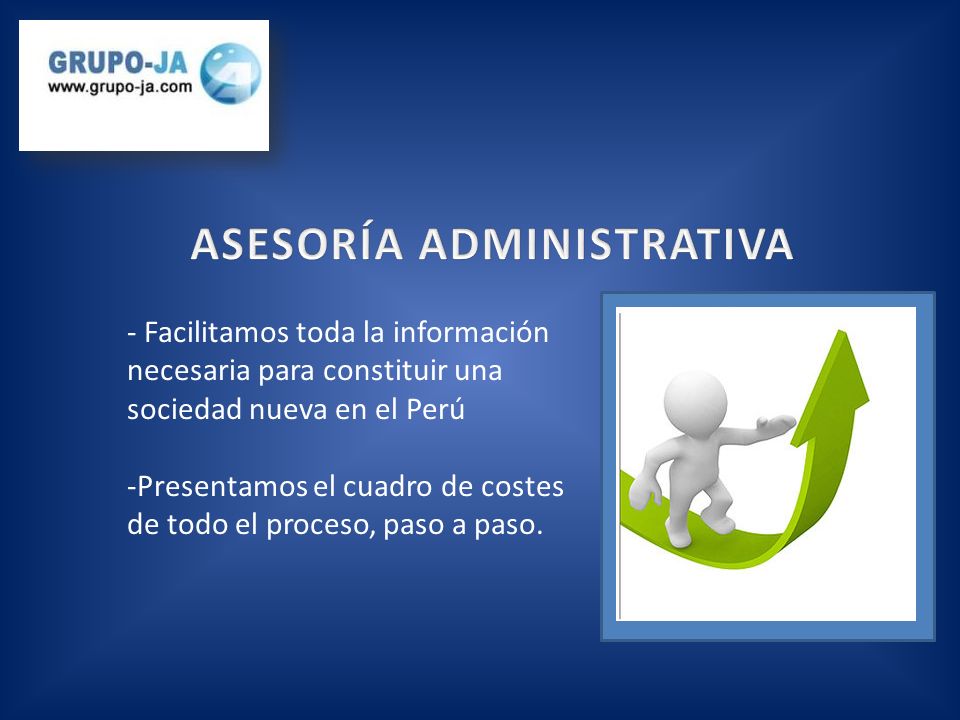 GRUPO-JA
www.grupo-ja.com

ASESORÍA ADMINISTRATIVA

- Facilitamos toda la información necesaria para constituir una sociedad nueva en el Perú

-Presentamos el cuadro de costes de todo el proceso, paso a paso.